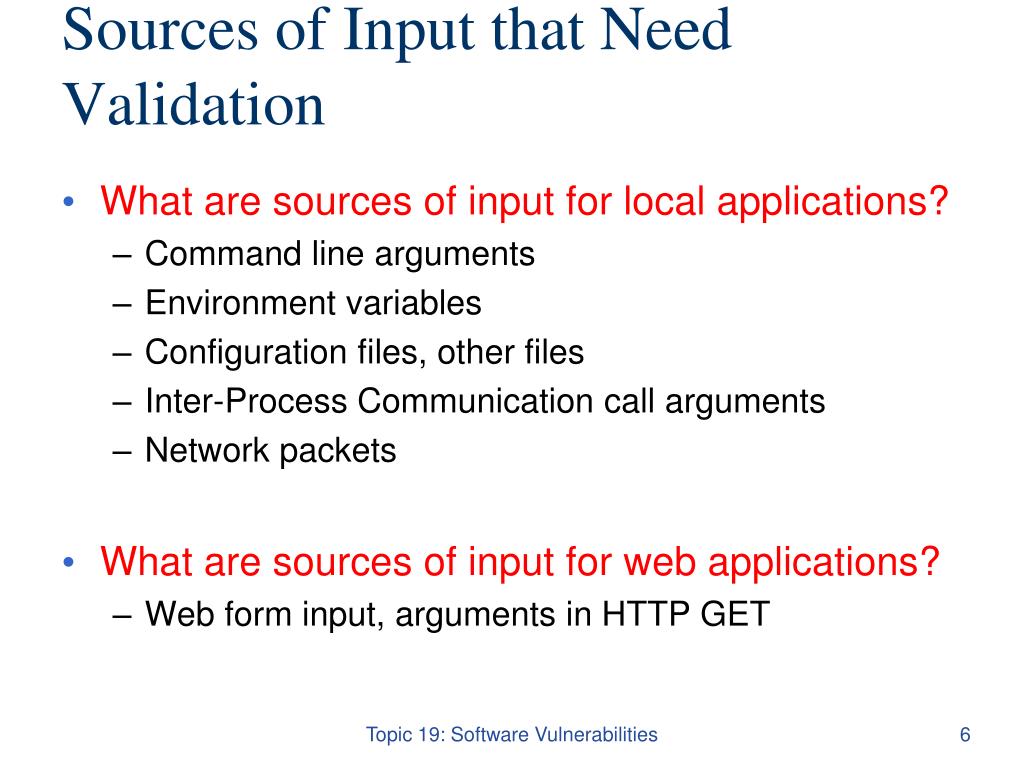 Sources of Input that Need Validation

• What are sources of input for local applications?
– Command line arguments
– Environment variables
– Configuration files, other files
– Inter-Process Communication call arguments
– Network packets

• What are sources of input for web applications?
– Web form input, arguments in HTTP GET

Topic 19: Software Vulnerabilities

6